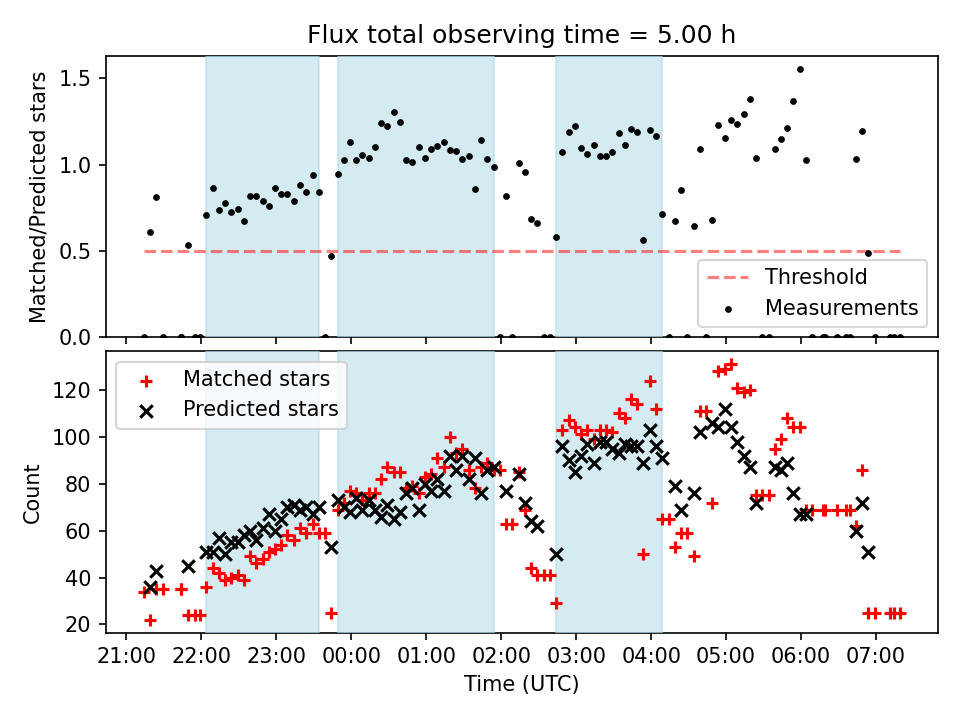 Flux total observing time = 5.00 h

Matched/Predicted stars

1.5
1.0
0.5
0.0

Threshold
Measurements

Matched stars
Predicted stars

Count

120
100
80
60
40
20

21:00 22:00 23:00 00:00 01:00 02:00 03:00 04:00 05:00 06:00 07:00

Time (UTC)